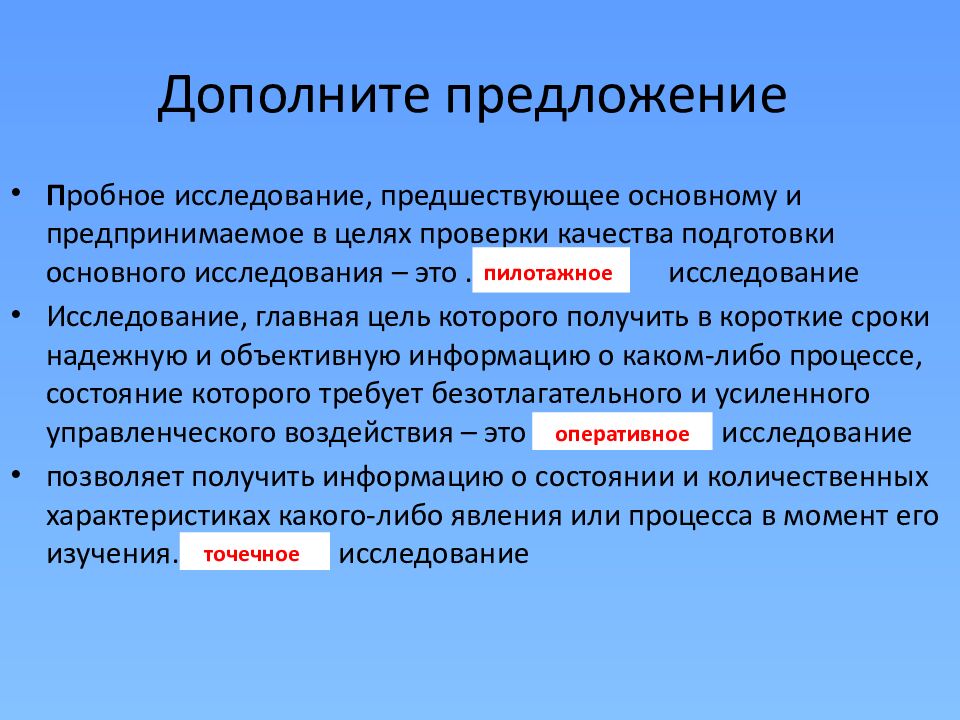 Дополните предложение

• Пробное исследование, предшествующее основному и предпринимаемое в целях проверки качества подготовки основного исследования – это . пилотажное исследование

• Исследование, главная цель которого получить в короткие сроки надежную и объективную информацию о каком-либо процессе, состояние которого требует безотлагательного и усиленного управленческого воздействия – это оперативное исследование

• позволяет получить информацию о состоянии и количественных характеристиках какого-либо явления или процесса в момент его изучения. точечное исследование